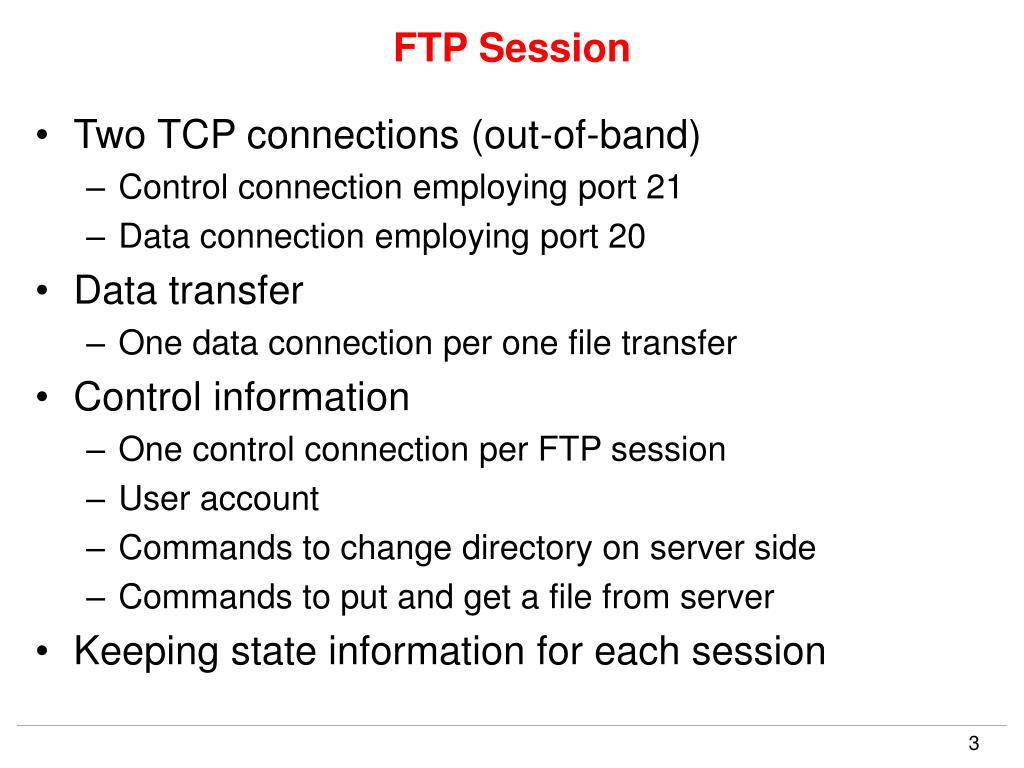 FTP Session

• Two TCP connections (out-of-band)
  – Control connection employing port 21
  – Data connection employing port 20
• Data transfer
  – One data connection per one file transfer
• Control information
  – One control connection per FTP session
  – User account
  – Commands to change directory on server side
  – Commands to put and get a file from server
• Keeping state information for each session

3